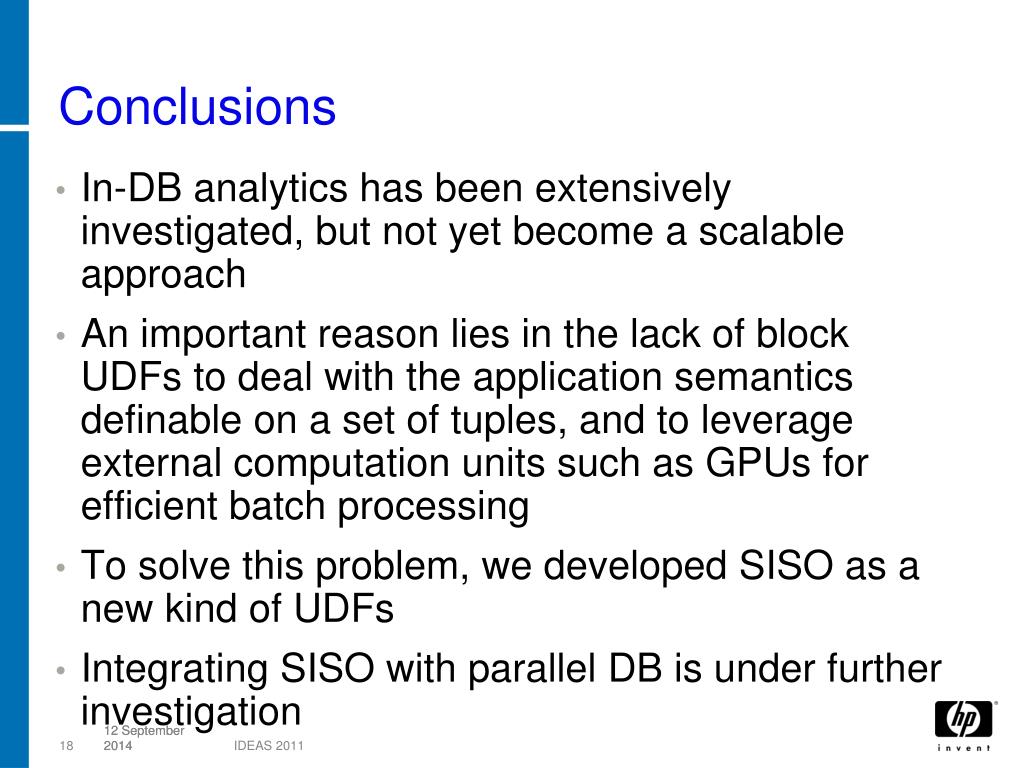 Conclusions

• In-DB analytics has been extensively investigated, but not yet become a scalable approach

• An important reason lies in the lack of block UDFs to deal with the application semantics definable on a set of tuples, and to leverage external computation units such as GPUs for efficient batch processing

• To solve this problem, we developed SISO as a new kind of UDFs

• Integrating SISO with parallel DB is under further investigation

18 12 September 2014 IDEAS 2011

hp invent